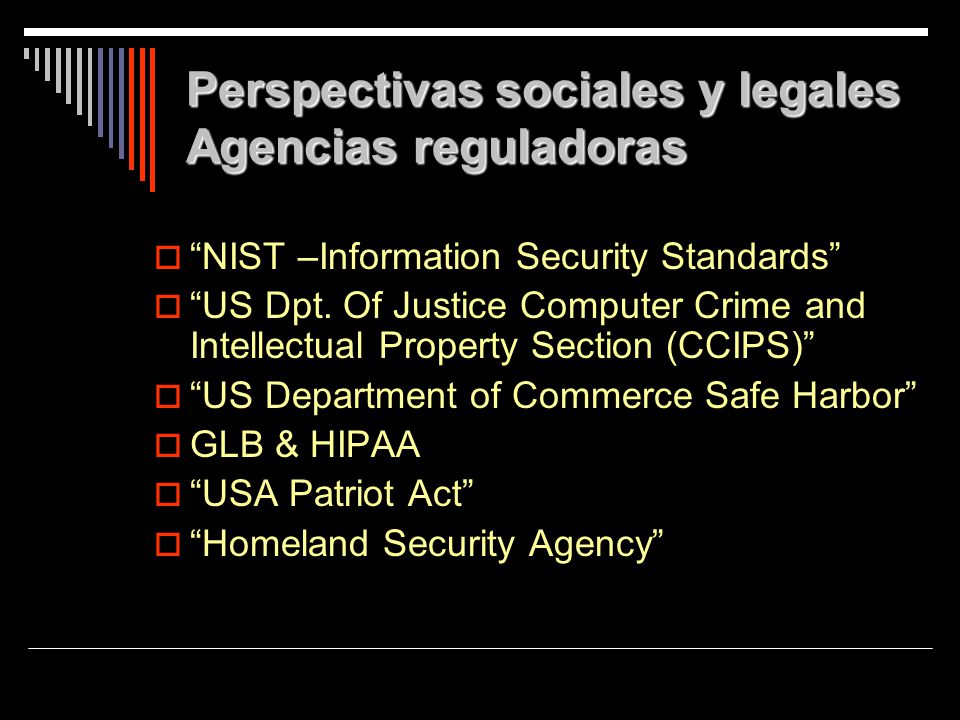 Perspectivas sociales y legales
Agencias reguladoras

“NIST –Information Security Standards”
“US Dpt. Of Justice Computer Crime and Intellectual Property Section (CCIPS)”
“US Department of Commerce Safe Harbor”
GLB & HIPAA
“USA Patriot Act”
“Homeland Security Agency”